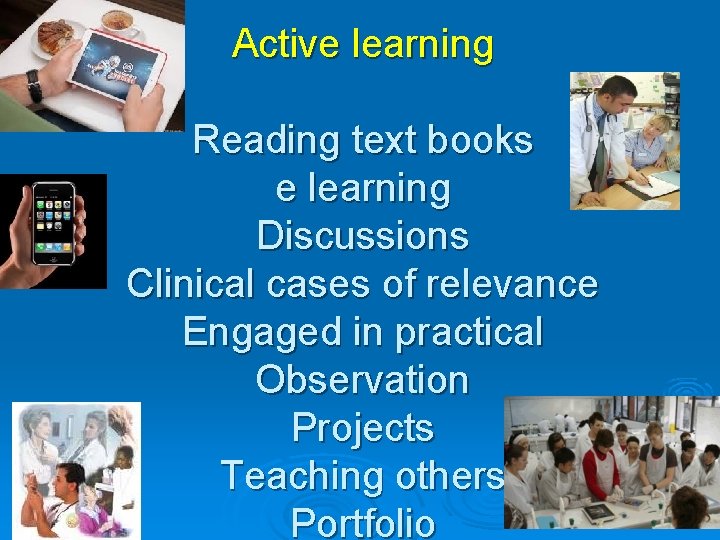 Active learning

Reading text books
e learning
Discussions
Clinical cases of relevance
Engaged in practical
Observation
Projects
Teaching others
Portfolio